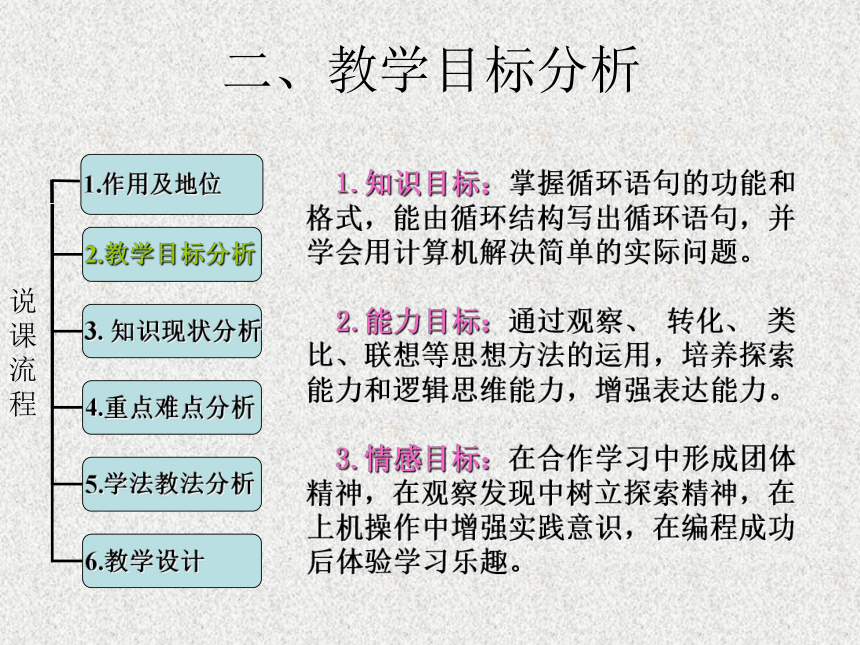 二、教学目标分析

说课流程

1.作用及地位

2.教学目标分析

3. 知识现状分析

4.重点难点分析

5.学法教法分析

6.教学设计

1. 知识目标：掌握循环语句的功能和格式，能由循环结构写出循环语句，并学会用计算机解决简单的实际问题。

2. 能力目标：通过观察、 转化、 类比、联想等思想方法的运用，培养探索能力和逻辑思维能力，增强表达能力。

3. 情感目标：在合作学习中形成团体精神，在观察发现中树立探索精神，在上机操作中增强实践意识，在编程成功后体验学习乐趣。